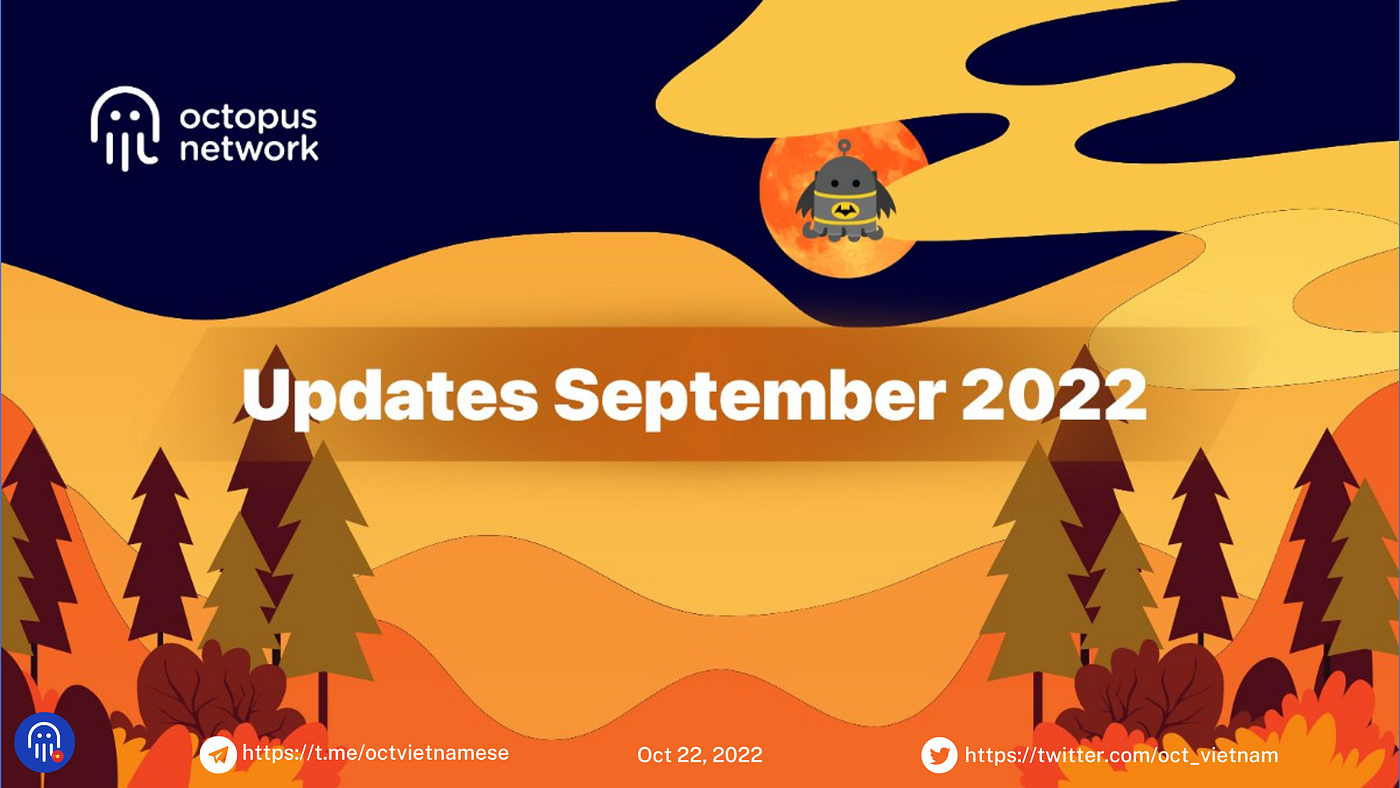 octopus network

Updates September 2022

https://t.me/octvietnamese

Oct 22, 2022

https://twitter.com/oct_vietnam